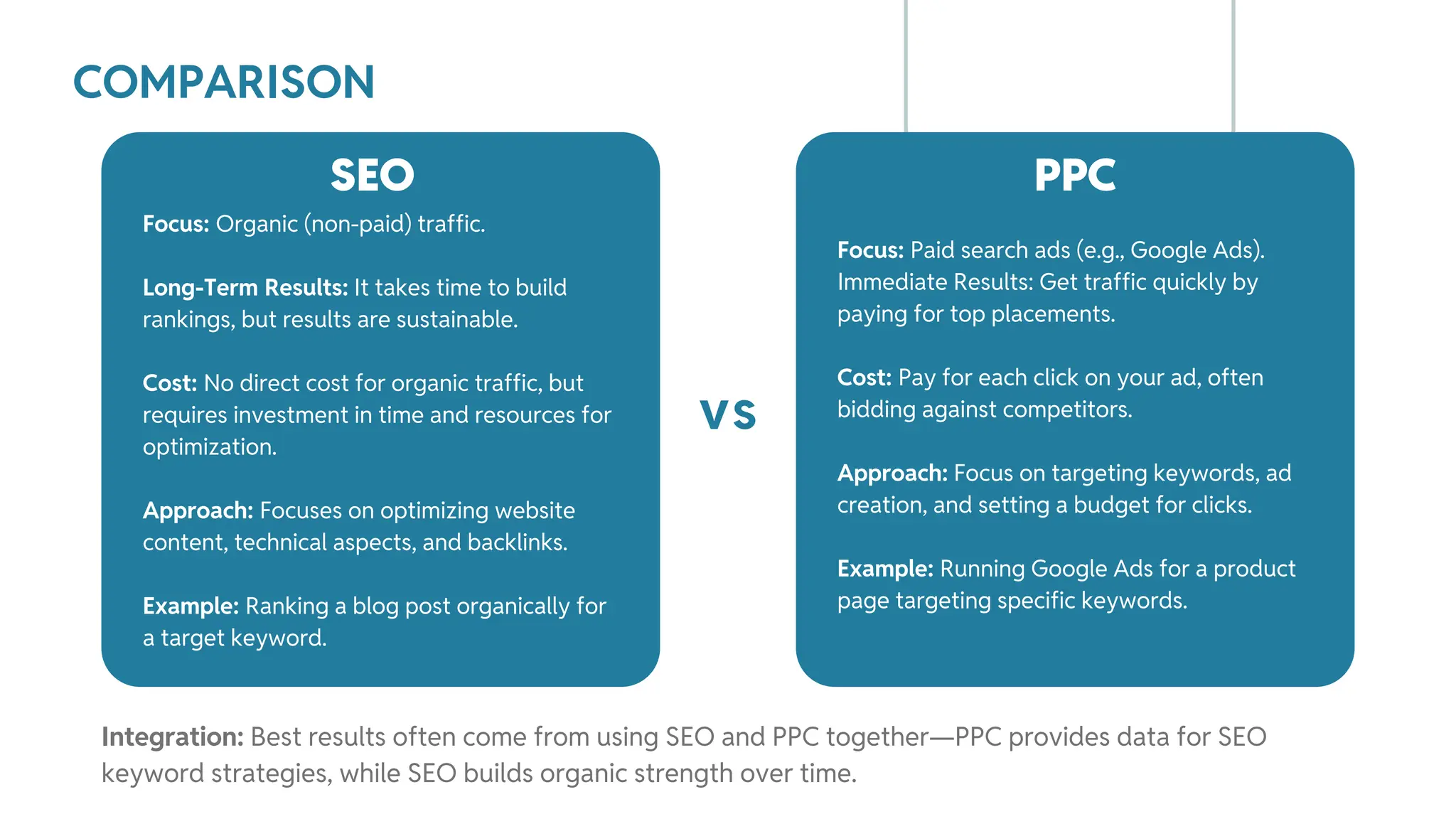 COMPARISON

SEO

Focus: Organic (non-paid) traffic.

Long-Term Results: It takes time to build rankings, but results are sustainable.

Cost: No direct cost for organic traffic, but requires investment in time and resources for optimization.

Approach: Focuses on optimizing website content, technical aspects, and backlinks.

Example: Ranking a blog post organically for a target keyword.

VS

PPC

Focus: Paid search ads (e.g., Google Ads). Immediate Results: Get traffic quickly by paying for top placements.

Cost: Pay for each click on your ad, often bidding against competitors.

Approach: Focus on targeting keywords, ad creation, and setting a budget for clicks.

Example: Running Google Ads for a product page targeting specific keywords.

Integration: Best results often come from using SEO and PPC together—PPC provides data for SEO keyword strategies, while SEO builds organic strength over time.